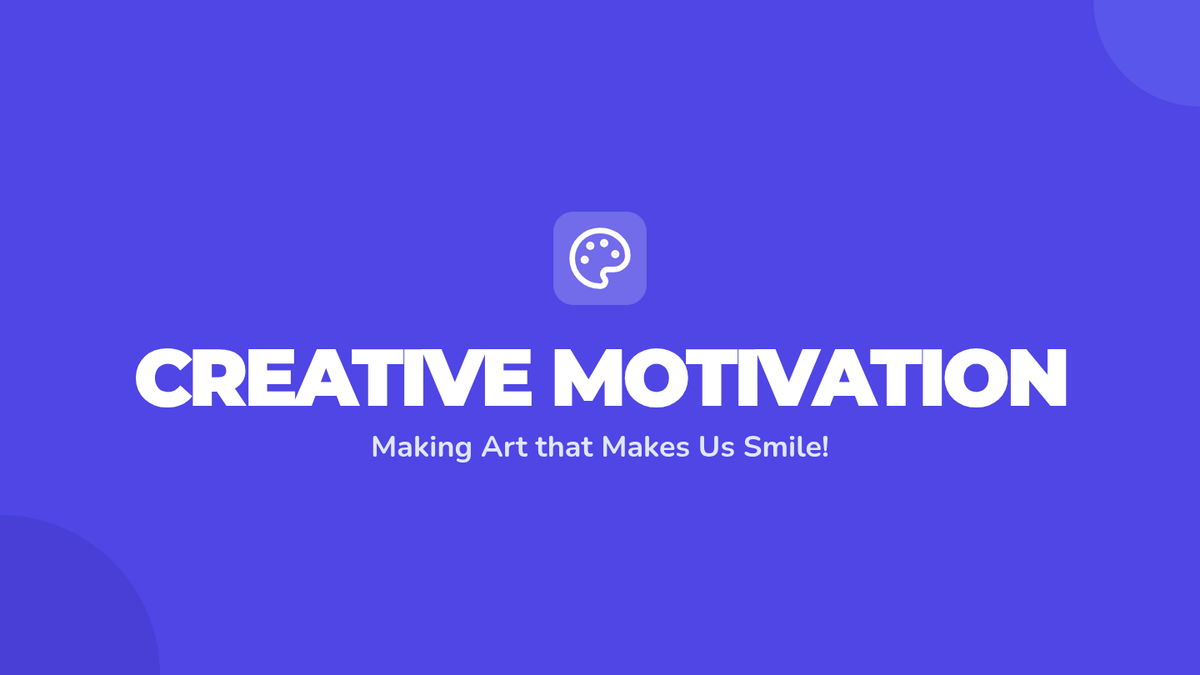 CREATIVE MOTIVATION

Making Art that Makes Us Smile!